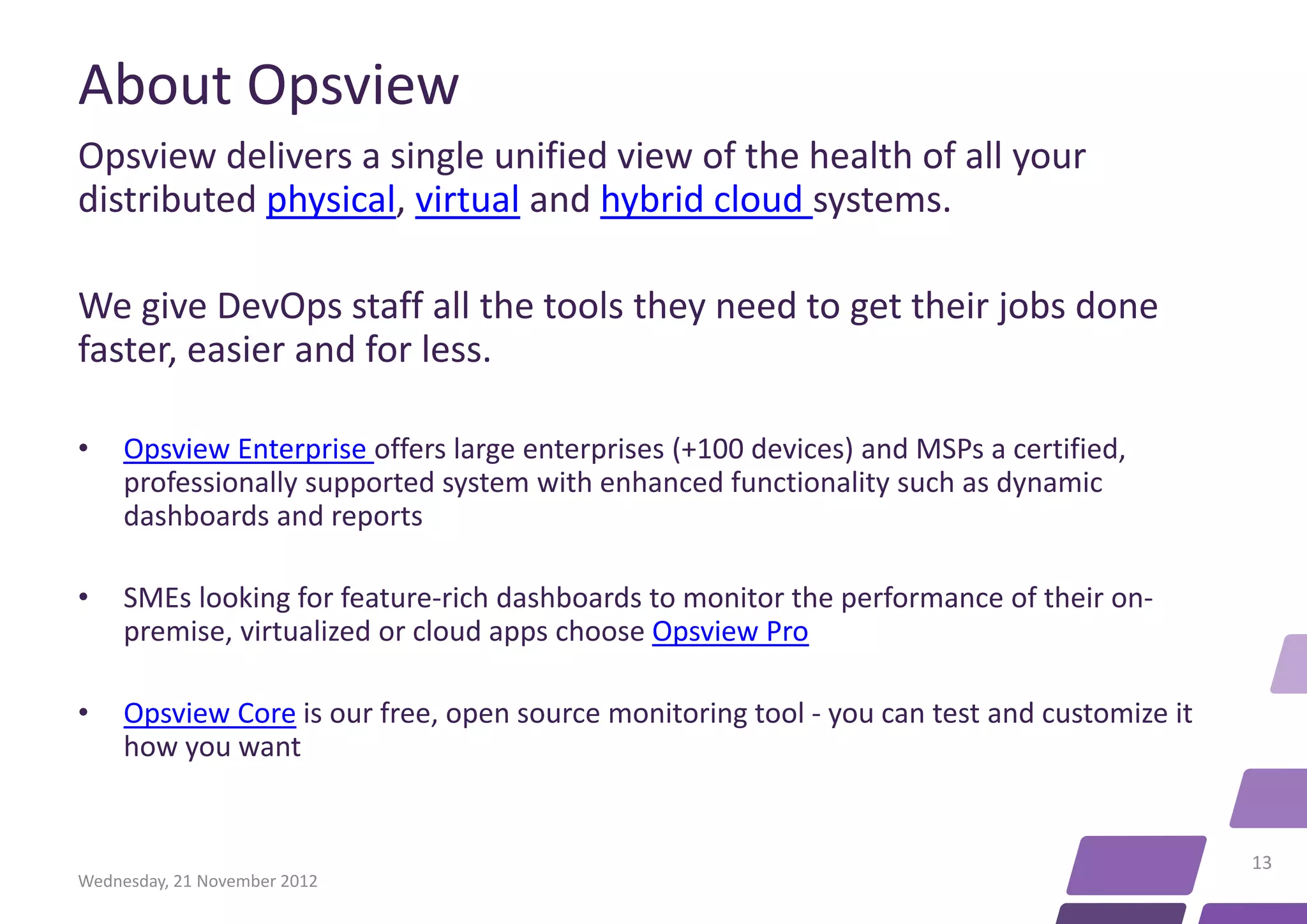 About Opsview

Opsview delivers a single unified view of the health of all your distributed physical, virtual and hybrid cloud systems.

We give DevOps staff all the tools they need to get their jobs done faster, easier and for less.

• Opsview Enterprise offers large enterprises (+100 devices) and MSPs a certified, professionally supported system with enhanced functionality such as dynamic dashboards and reports

• SMEs looking for feature-rich dashboards to monitor the performance of their on-premise, virtualized or cloud apps choose Opsview Pro

• Opsview Core is our free, open source monitoring tool - you can test and customize it how you want

Wednesday, 21 November 2012

13